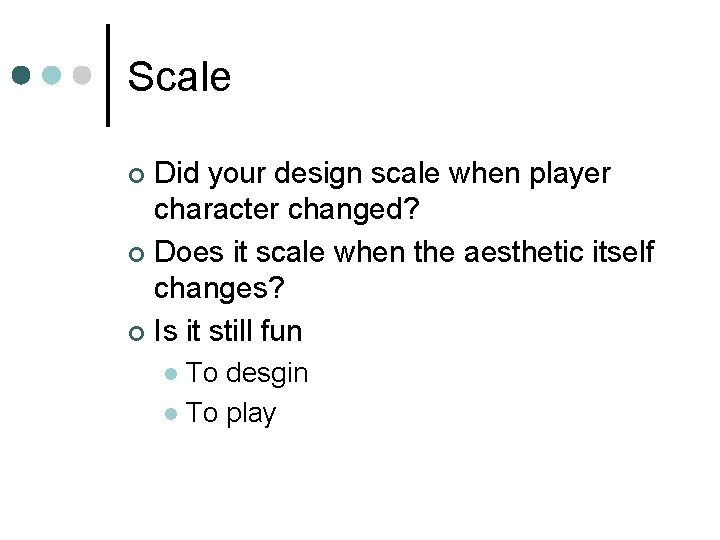 Scale

Did your design scale when player character changed?

Does it scale when the aesthetic itself changes?

Is it still fun

To desgin

To play